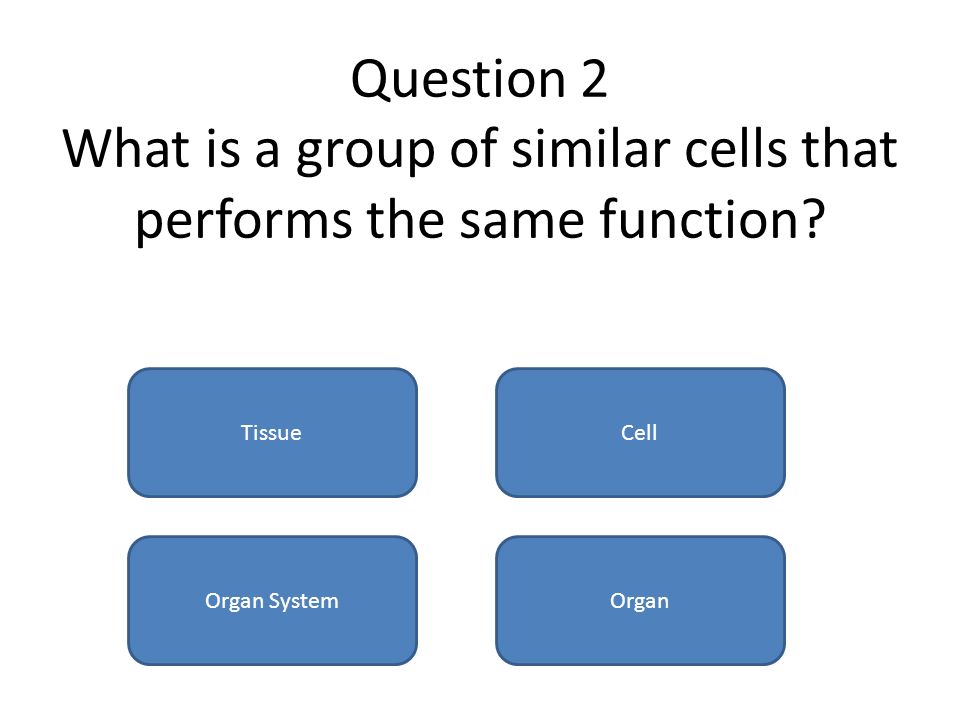 Question 2
What is a group of similar cells that performs the same function?

Tissue

Cell

Organ System

Organ